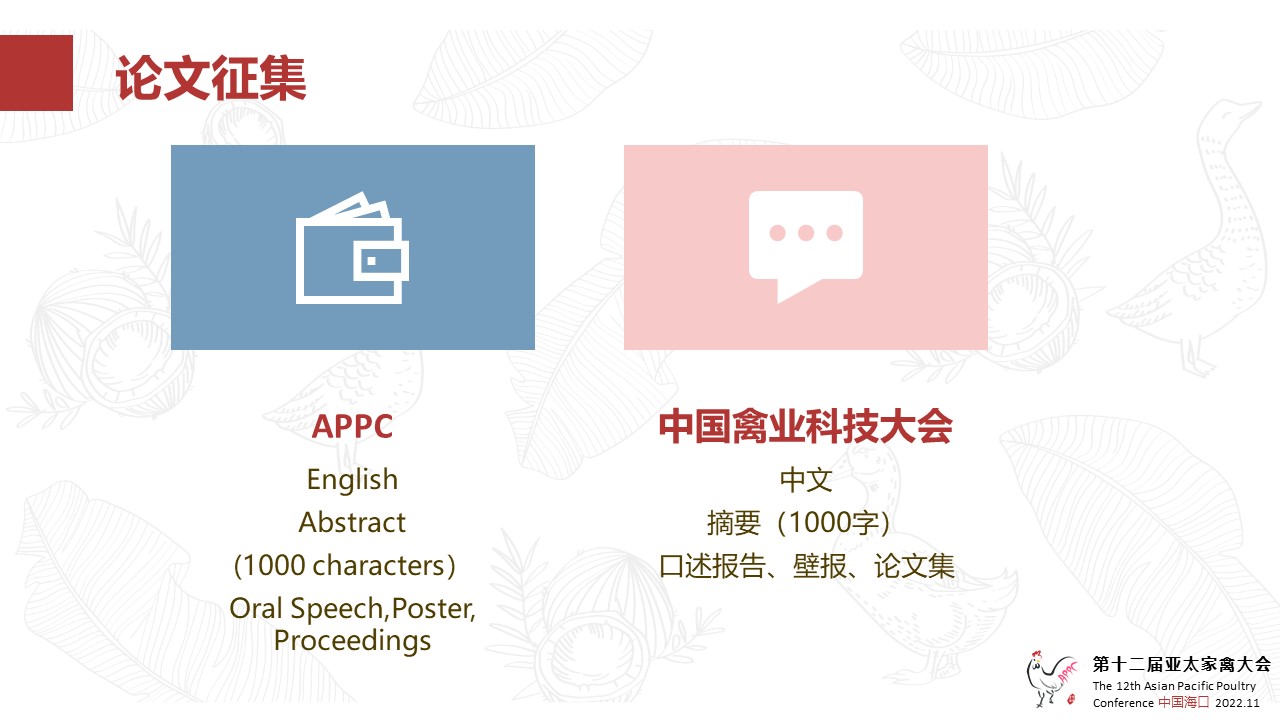 论文征集

APPC
English
Abstract
(1000 characters）
Oral Speech,Poster, Proceedings

中国禽业科技大会
中文
摘要（1000字）
口述报告、壁报、论文集

APPC
第十二届亚太家禽大会
The 12th Asian Pacific Poultry Conference 中国海口 2022.11